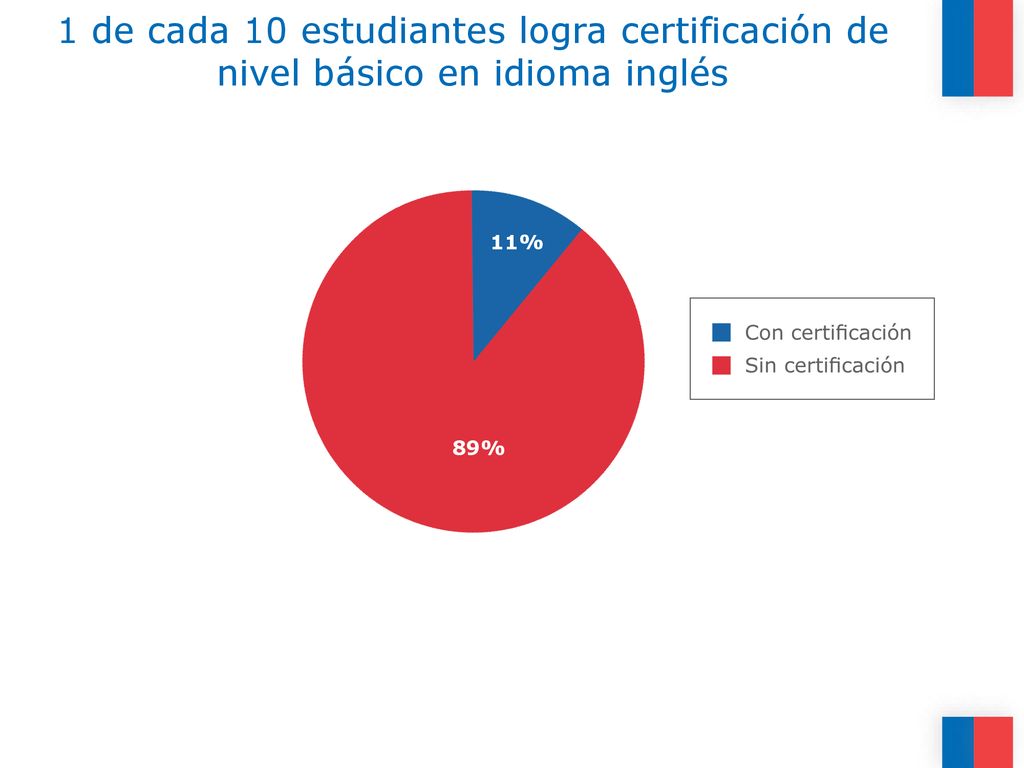 1 de cada 10 estudiantes logra certificación de nivel básico en idioma inglés

11%

89%

Con certificación
Sin certificación